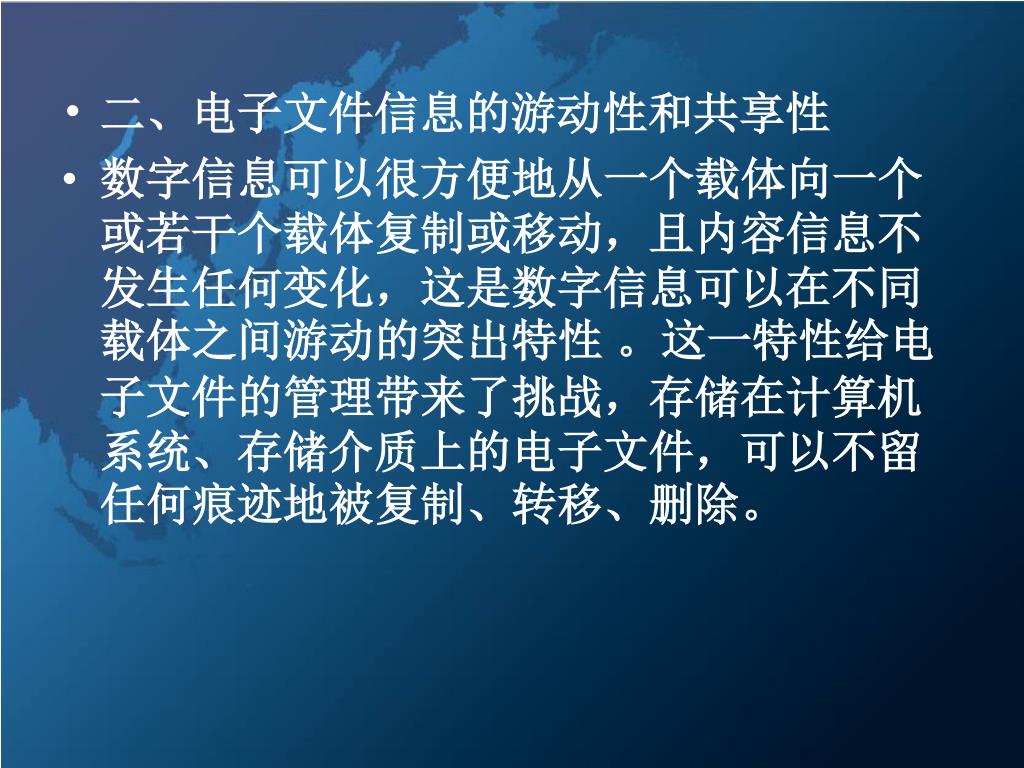 • 二、电子文件信息的游动性和共享性

• 数字信息可以很方便地从一个载体向一个或若干个载体复制或移动，且内容信息不发生任何变化，这是数字信息可以在不同载体之间游动的突出特性 。这一特性给电子文件的管理带来了挑战，存储在计算机系统、存储介质上的电子文件，可以不留任何痕迹地被复制、转移、删除。